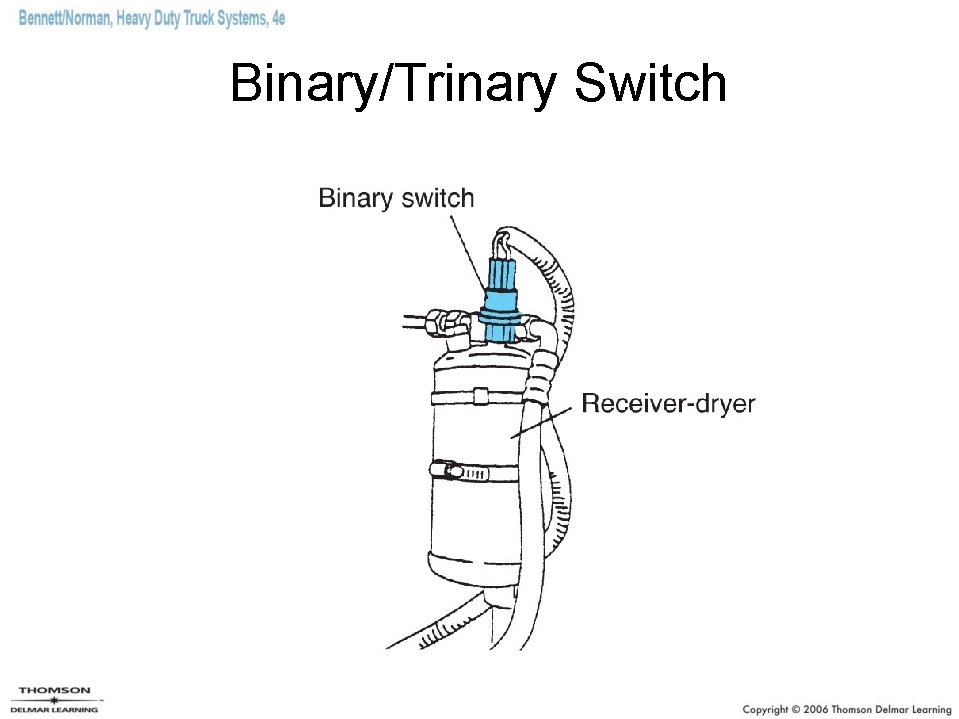 Bennett/Norman, Heavy Duty Truck Systems, 4e

Binary/Trinary Switch

Binary switch

Receiver-dryer

THOMSON
DELMAR LEARNING

Copyright © 2006 Thomson Delmar Learning